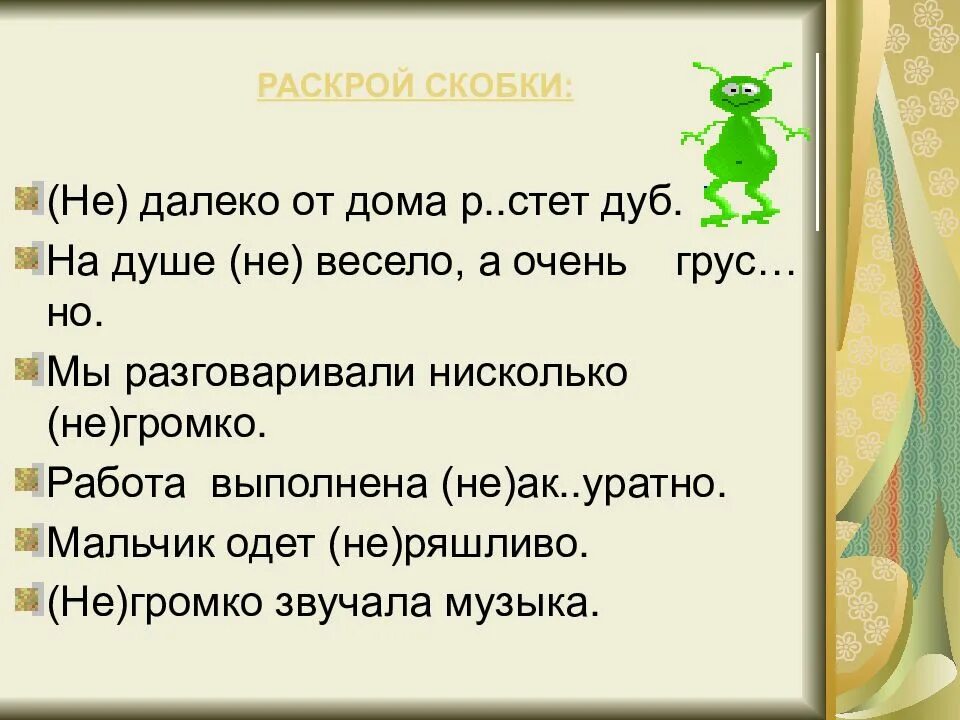 РАСКРОЙ СКОБКИ:

(Не) далеко от дома р..стет дуб.

На душе (не) весело, а очень грус…но.

Мы разговаривали нисколько (не)громко.

Работа выполнена (не)ак..уратно.

Мальчик одет (не)ряшливо.

(Не)громко звучала музыка.